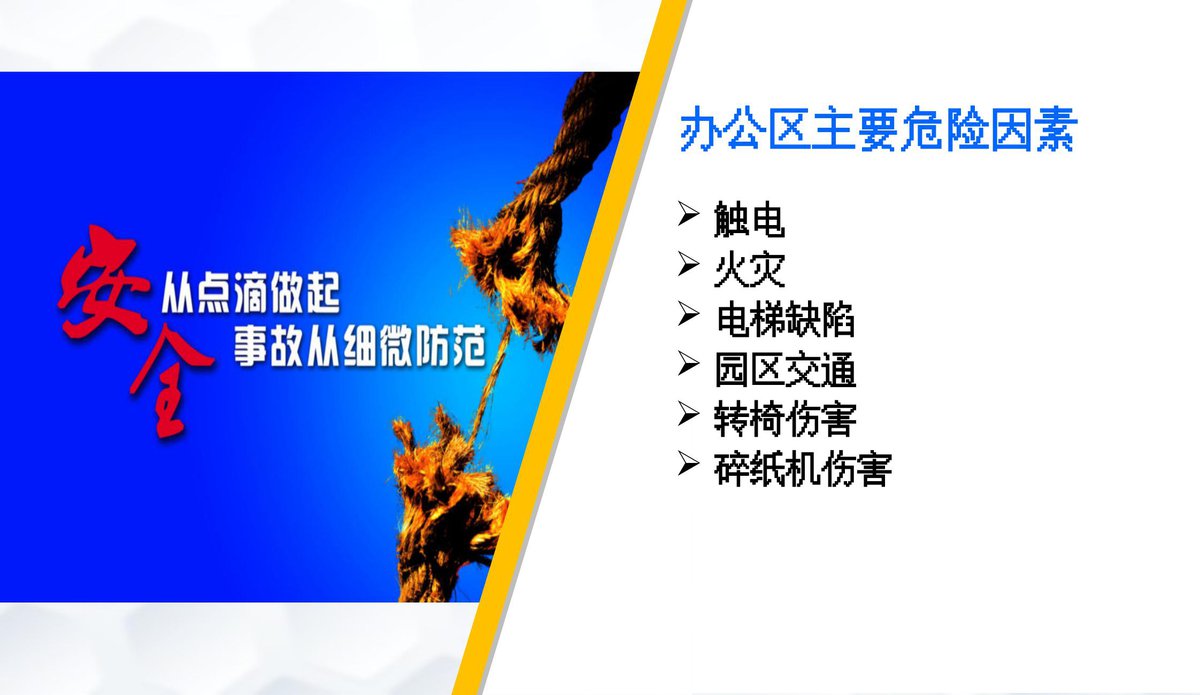 安全
从点滴做起
事故从细微防范

办公区主要危险因素

➢ 触电
➢ 火灾
➢ 电梯缺陷
➢ 园区交通
➢ 转椅伤害
➢ 碎纸机伤害